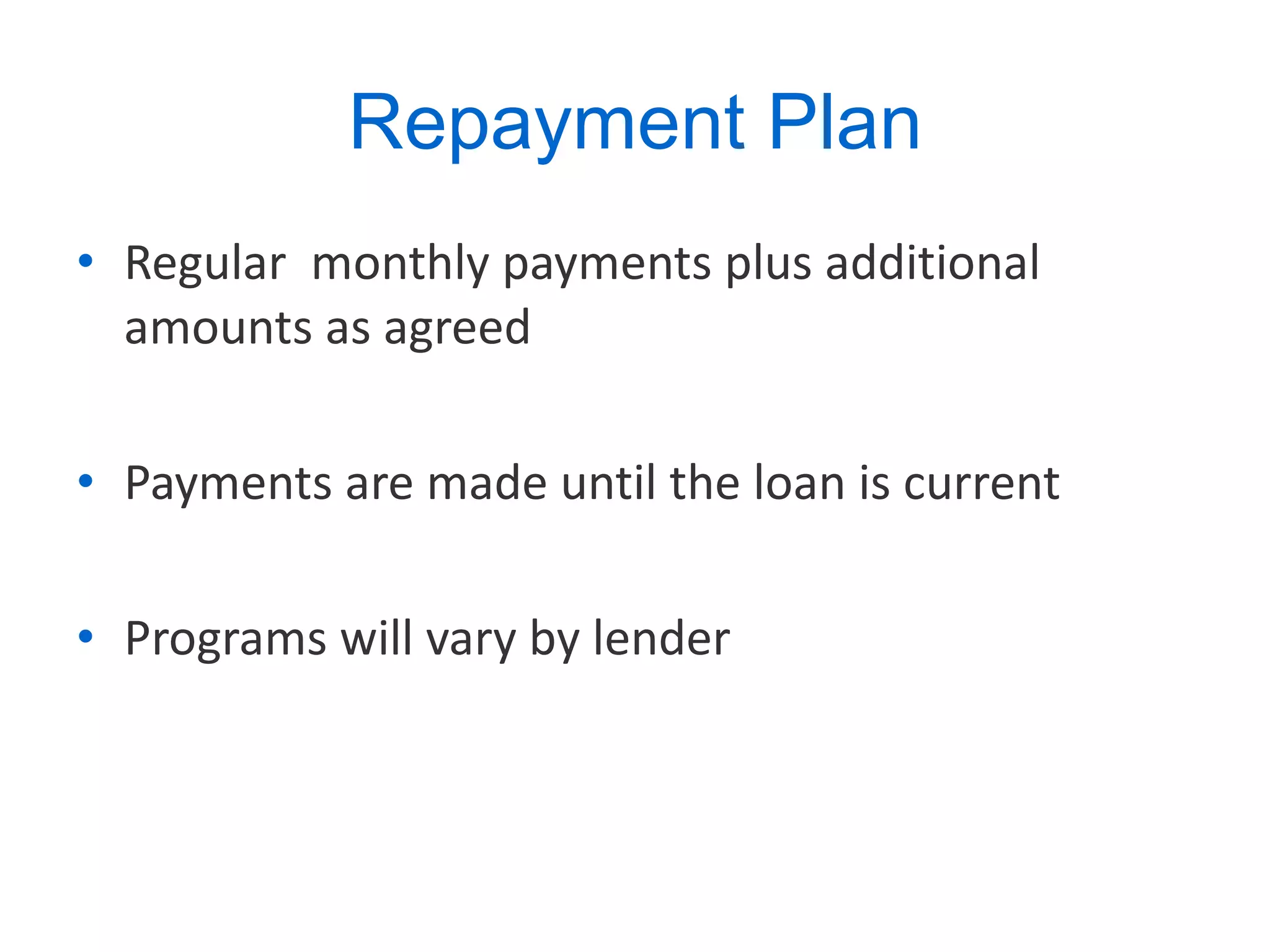 Repayment Plan

• Regular  monthly payments plus additional amounts as agreed

• Payments are made until the loan is current

• Programs will vary by lender